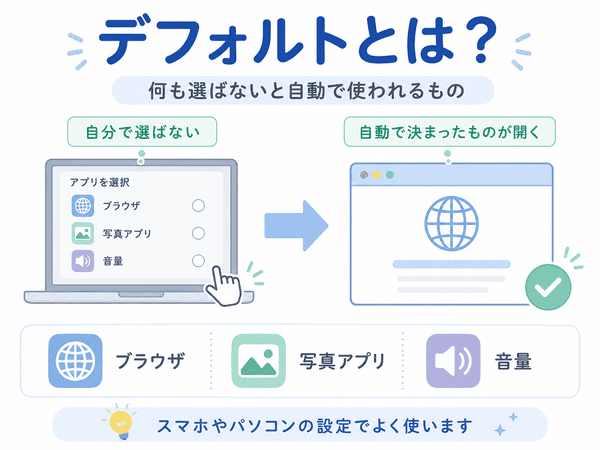 デフォルトとは？

何も選ばないと自動で使われるもの

自分で選ばない

アプリを選択

ブラウザ

写真アプリ

音量

自動で決まったものが開く

ブラウザ

写真アプリ

音量

スマホやパソコンの設定でよく使います